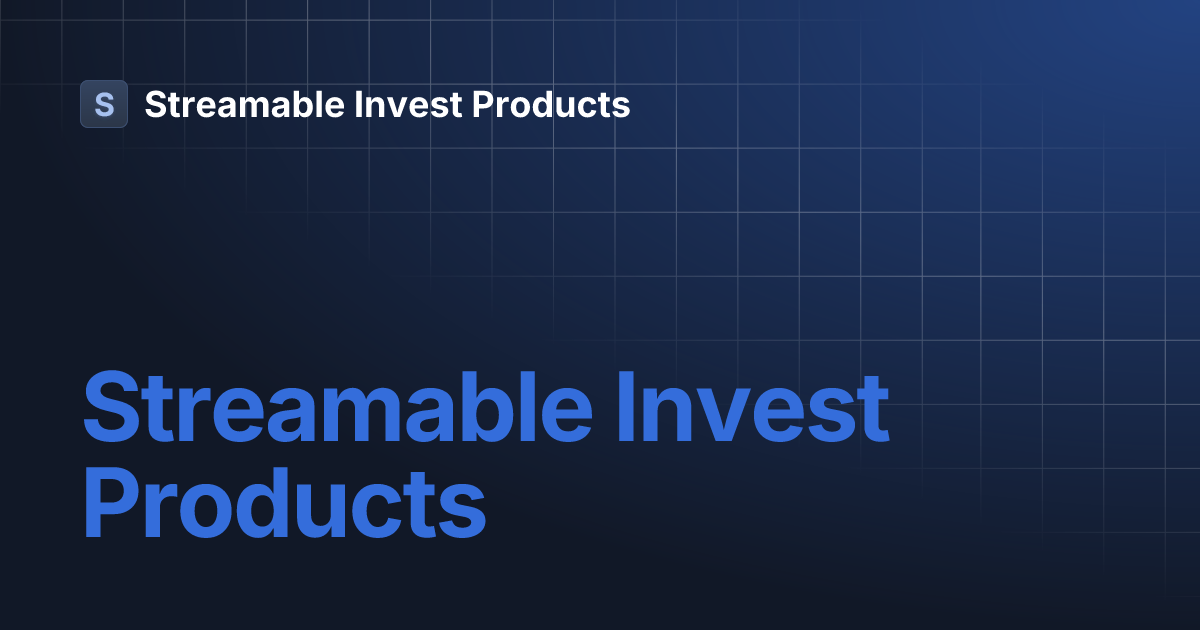 S Streamable Invest Products

Streamable Invest Products